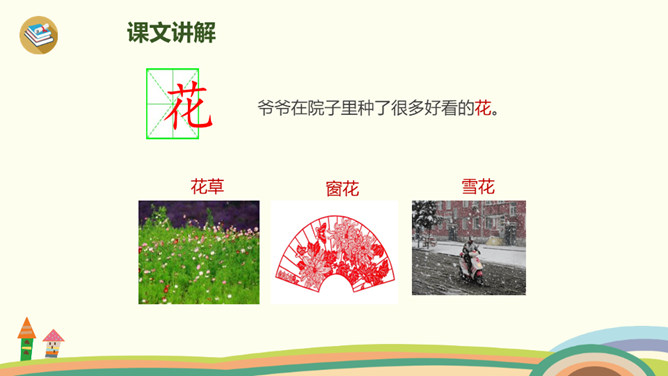 课文讲解

花

爷爷在院子里种了很多好看的花。

花草

窗花

雪花